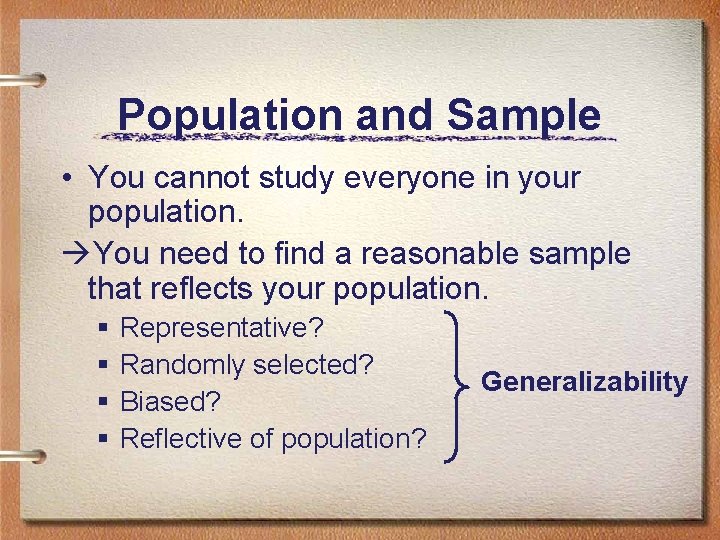 Population and Sample

• You cannot study everyone in your population.

→You need to find a reasonable sample that reflects your population.

▪ Representative?
▪ Randomly selected?
▪ Biased?
▪ Reflective of population?

Generalizability